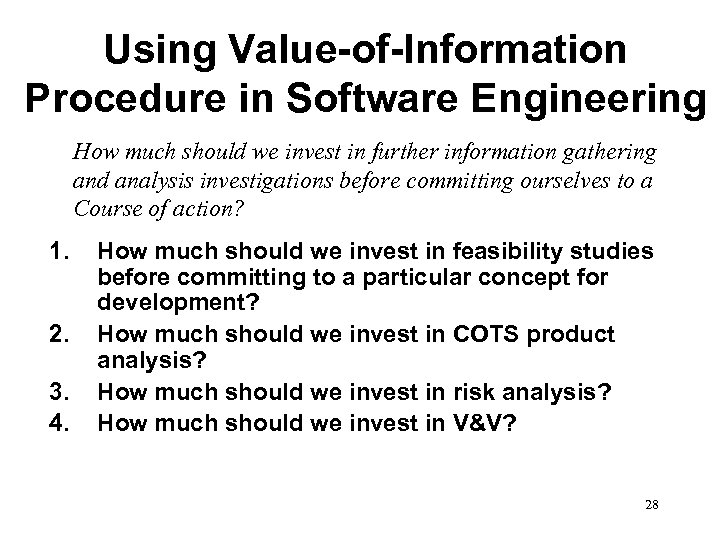 Using Value-of-Information Procedure in Software Engineering

How much should we invest in further information gathering and analysis investigations before committing ourselves to a Course of action?

1. How much should we invest in feasibility studies before committing to a particular concept for development?
2. How much should we invest in COTS product analysis?
3. How much should we invest in risk analysis?
4. How much should we invest in V&V?

28